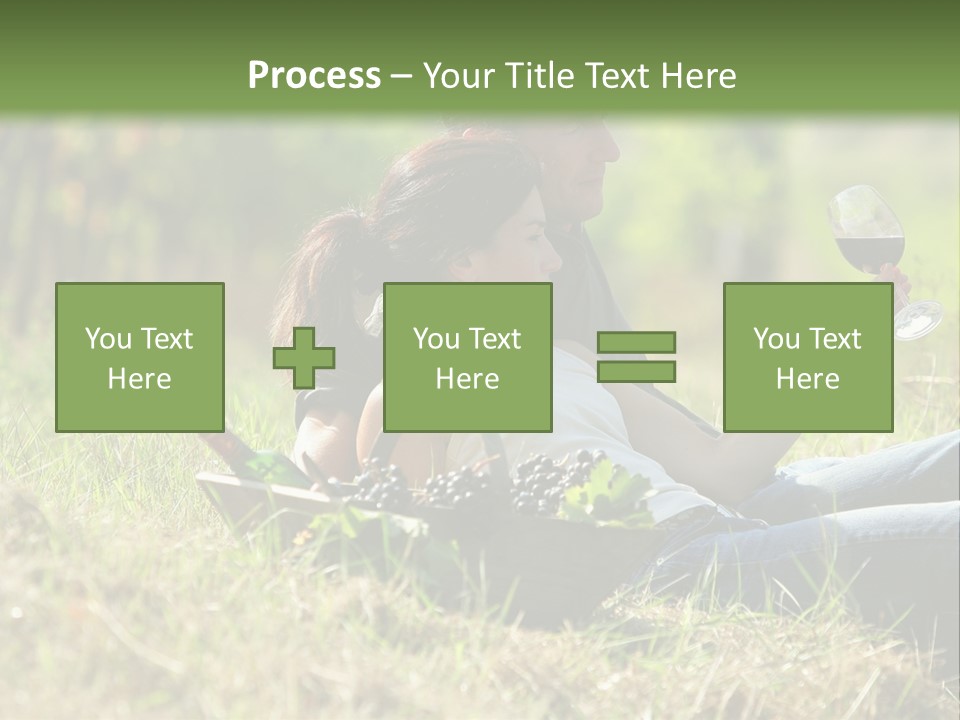 Process – Your Title Text Here

You Text Here

You Text Here

You Text Here